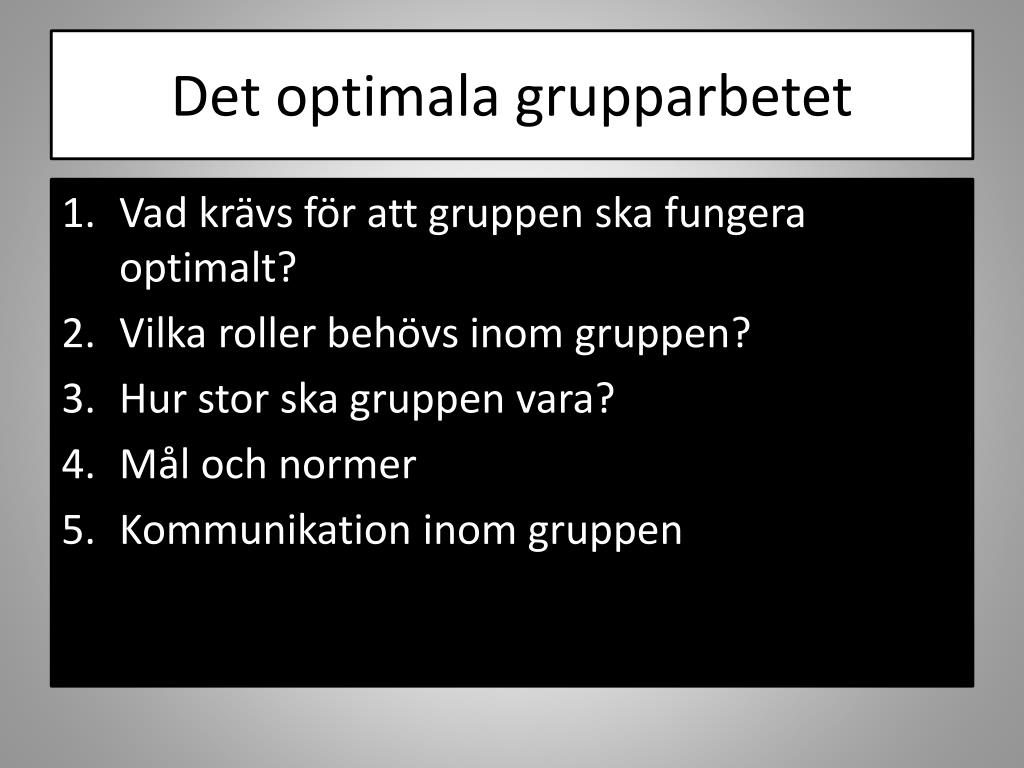 Det optimala grupparbetet

1. Vad krävs för att gruppen ska fungera optimalt?
2. Vilka roller behövs inom gruppen?
3. Hur stor ska gruppen vara?
4. Mål och normer
5. Kommunikation inom gruppen